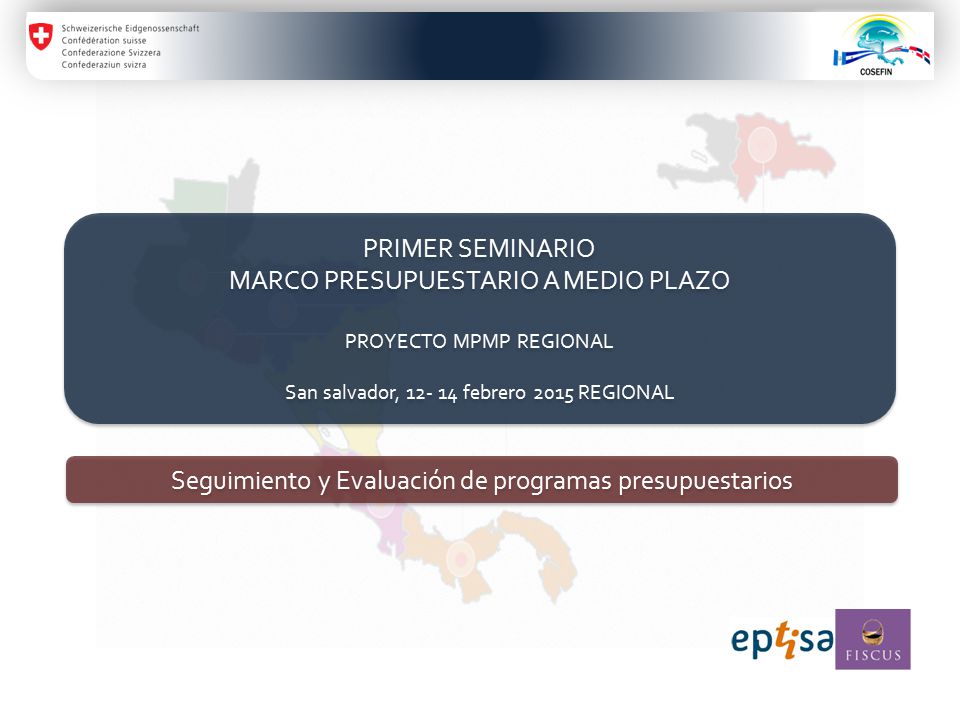 Schweizerische Eidgenossenschaft
Confédération suisse
Confederazione Svizzera
Confederaziun svizra

COSEFIN

PRIMER SEMINARIO
MARCO PRESUPUESTARIO A MEDIO PLAZO

PROYECTO MPMP REGIONAL

San salvador, 12- 14 febrero 2015 REGIONAL

Seguimiento y Evaluación de programas presupuestarios

eptisa

FISCUS